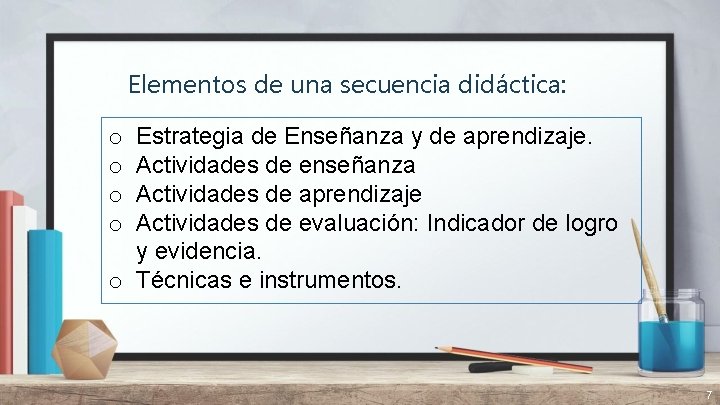 Elementos de una secuencia didáctica:

o Estrategia de Enseñanza y de aprendizaje.
o Actividades de enseñanza
o Actividades de aprendizaje
o Actividades de evaluación: Indicador de logro y evidencia.
o Técnicas e instrumentos.

7